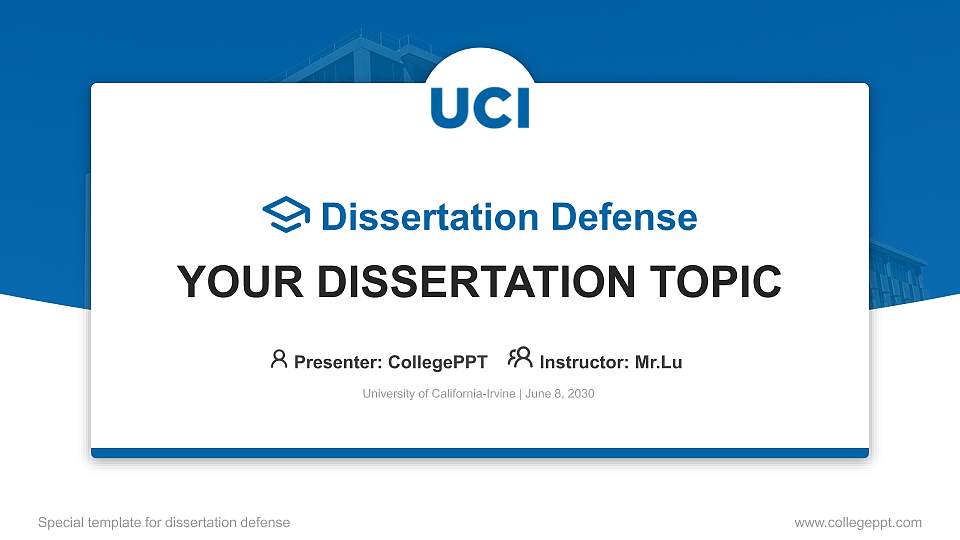 UCI

Dissertation Defense

YOUR DISSERTATION TOPIC

Presenter: CollegePPT Instructor: Mr.Lu

University of California-Irvine | June 8, 2030

Special template for dissertation defense

www.collegeppt.com